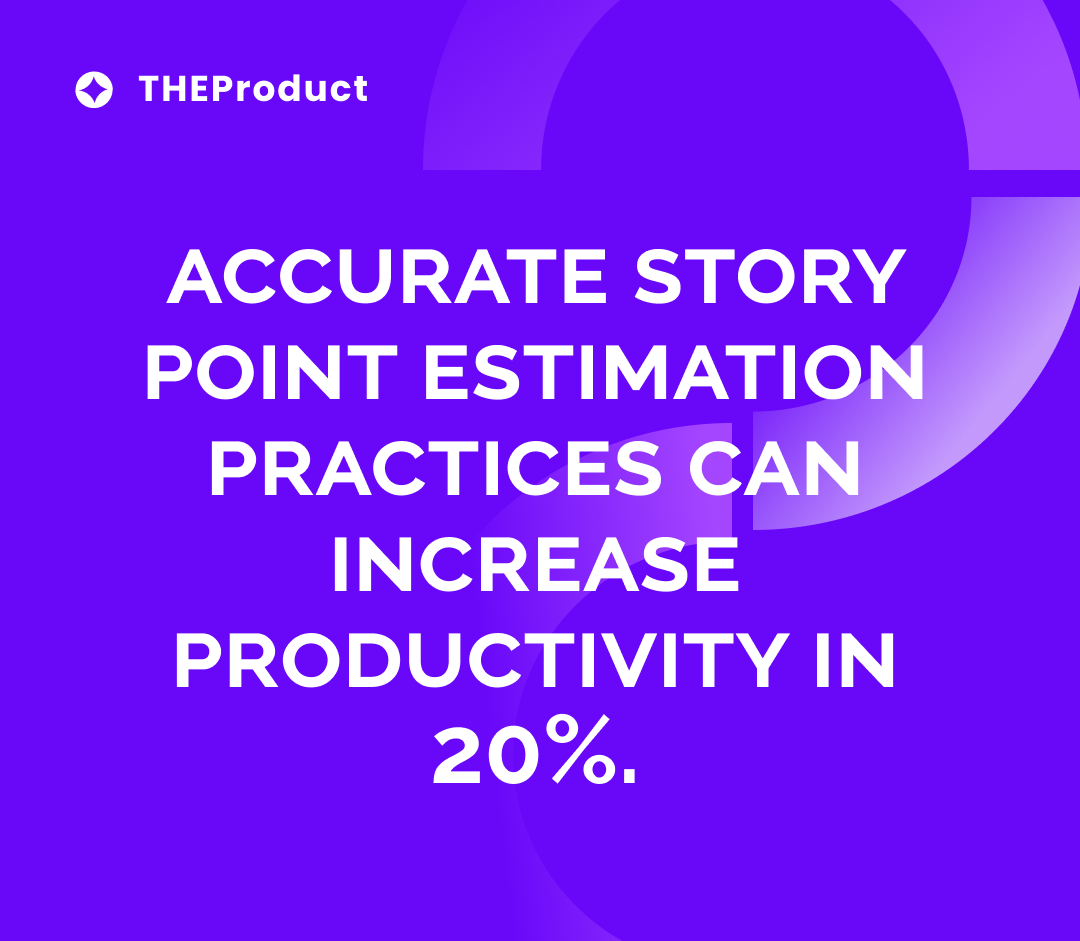 THEProduct

ACCURATE STORY POINT ESTIMATION PRACTICES CAN INCREASE PRODUCTIVITY IN 20%.